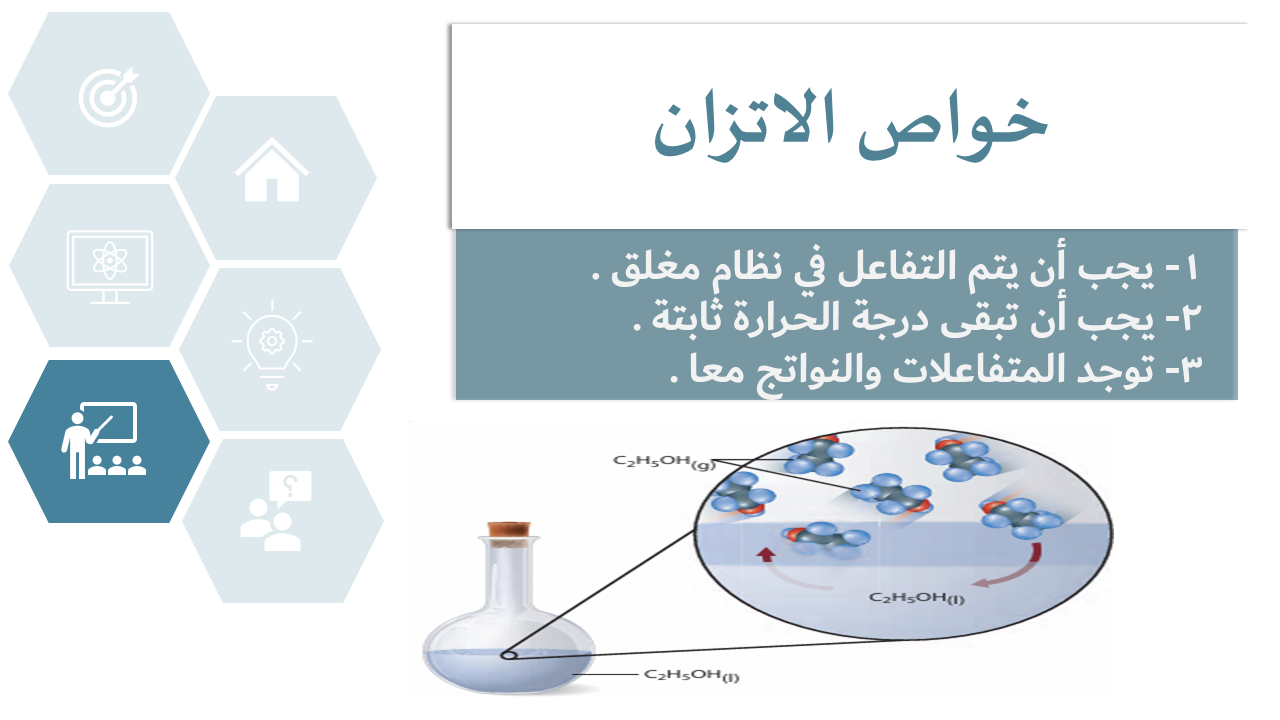 خواص الاتزان

١- يجب أن يتم التفاعل في نظام مغلق .
٢- يجب أن تبقى درجة الحرارة ثابتة .
٣- توجد المتفاعلات والنواتج معا .

$C_2H_5OH_{(g)}$

$C_2H_5OH_{(l)}$

$C_2H_5OH_{(l)}$